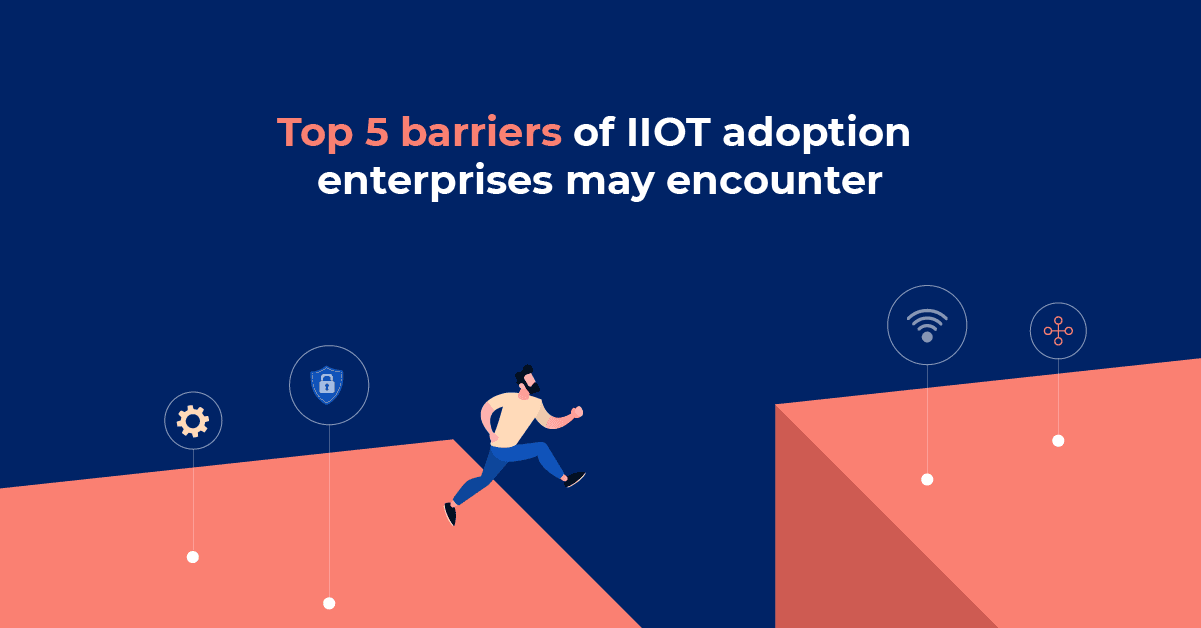 Top 5 barriers of IIOT adoption enterprises may encounter